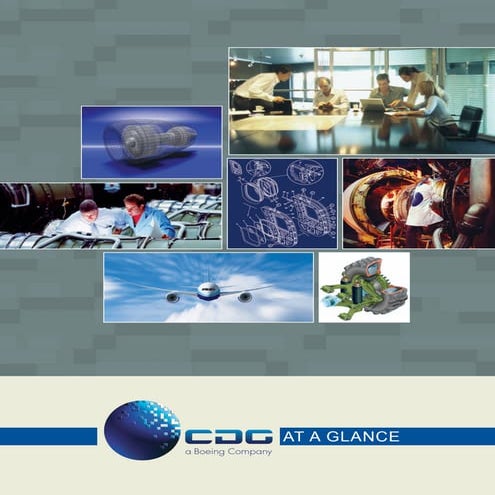 CDG
a Boeing Company
AT A GLANCE